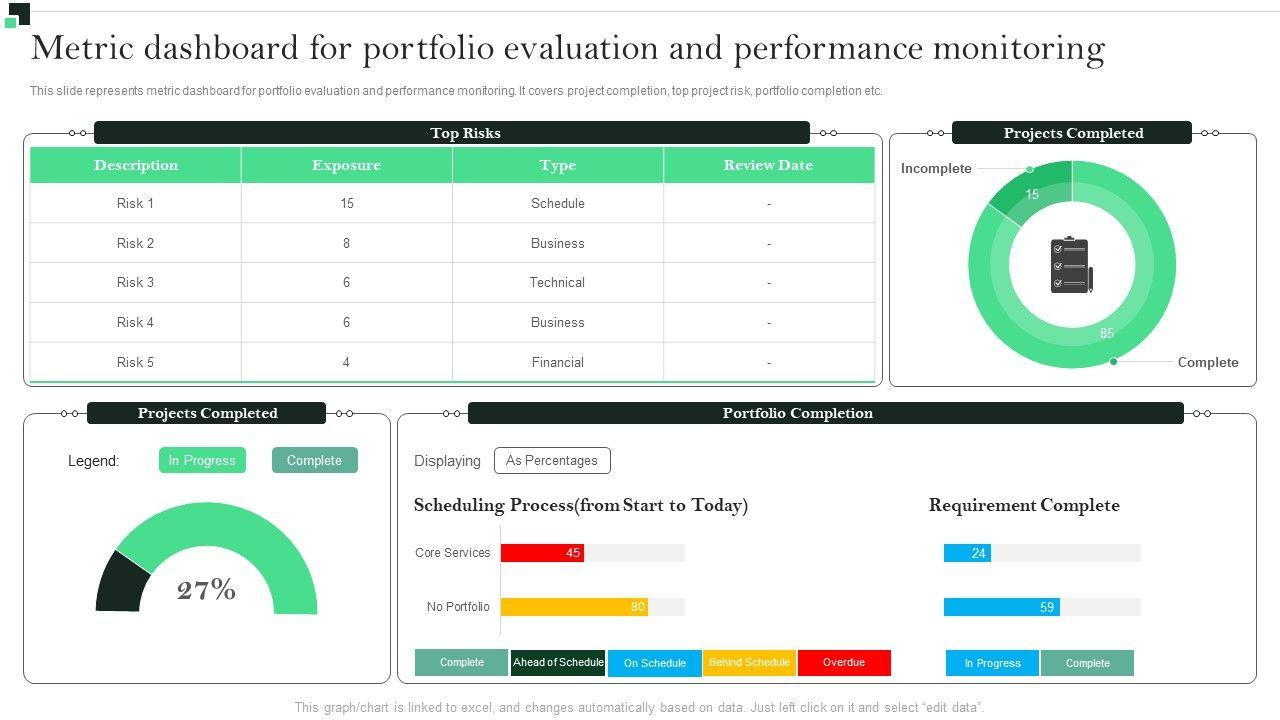 Metric dashboard for portfolio evaluation and performance monitoring

This slide represents metric dashboard for portfolio evaluation and performance monitoring. It covers project completion, top project risk, portfolio completion etc.

Top Risks

| Description | Exposure | Type | Review Date |
|---|---|---|---|
| Risk 1 | 15 | Schedule | - |
| Risk 2 | 8 | Business | - |
| Risk 3 | 6 | Technical | - |
| Risk 4 | 6 | Business | - |
| Risk 5 | 4 | Financial | - |

Projects Completed

Incomplete
15
85
Complete

Projects Completed

Legend: In Progress Complete

27%

Portfolio Completion

Displaying As Percentages

Scheduling Process(from Start to Today)

Core Services 45
No Portfolio 80

Complete Ahead of Schedule On Schedule Behind Schedule Overdue

Requirement Complete

24
59

In Progress Complete

This graph/chart is linked to excel, and changes automatically based on data. Just left click on it and select "edit data".